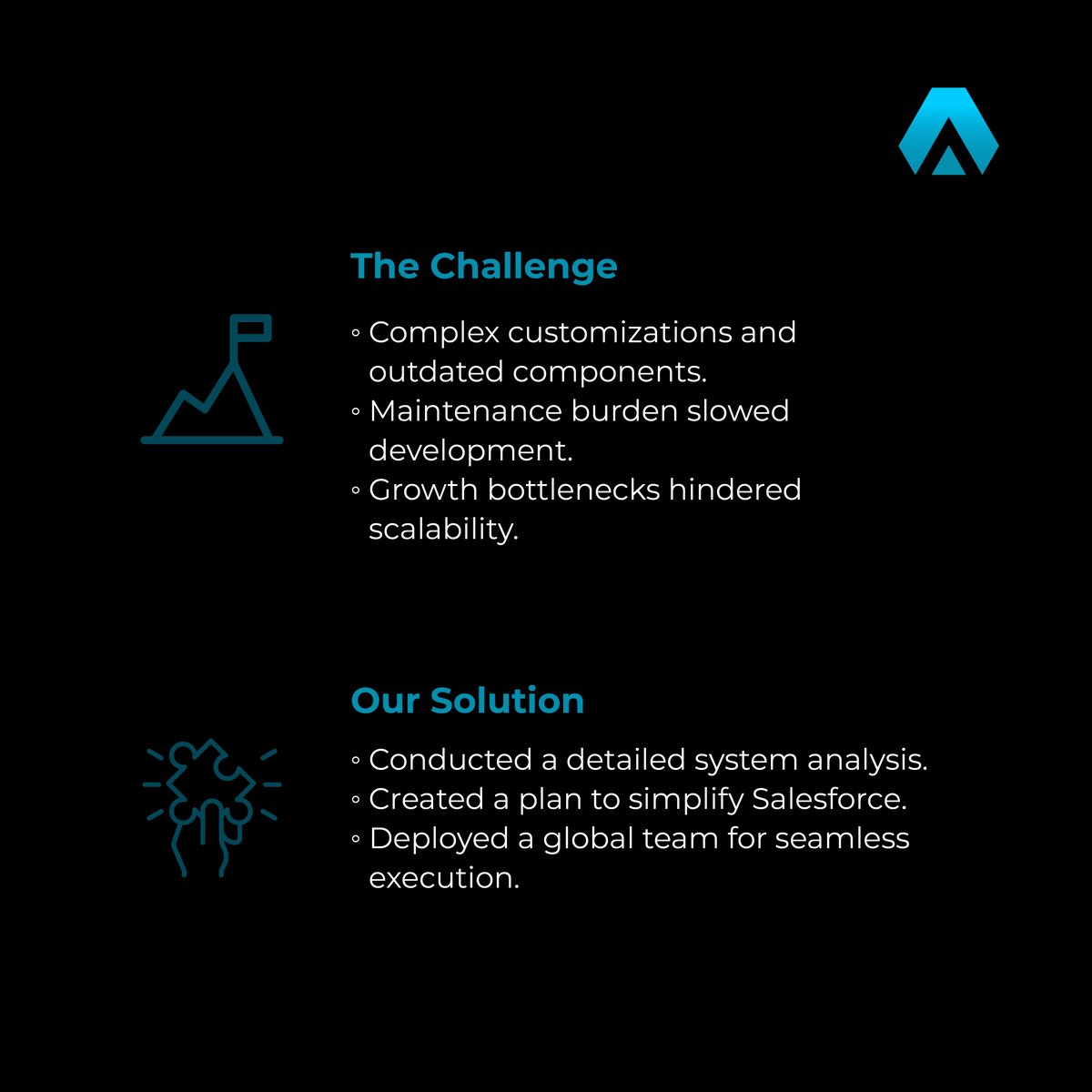 The Challenge

◦ Complex customizations and outdated components.
◦ Maintenance burden slowed development.
◦ Growth bottlenecks hindered scalability.

Our Solution

◦ Conducted a detailed system analysis.
◦ Created a plan to simplify Salesforce.
◦ Deployed a global team for seamless execution.